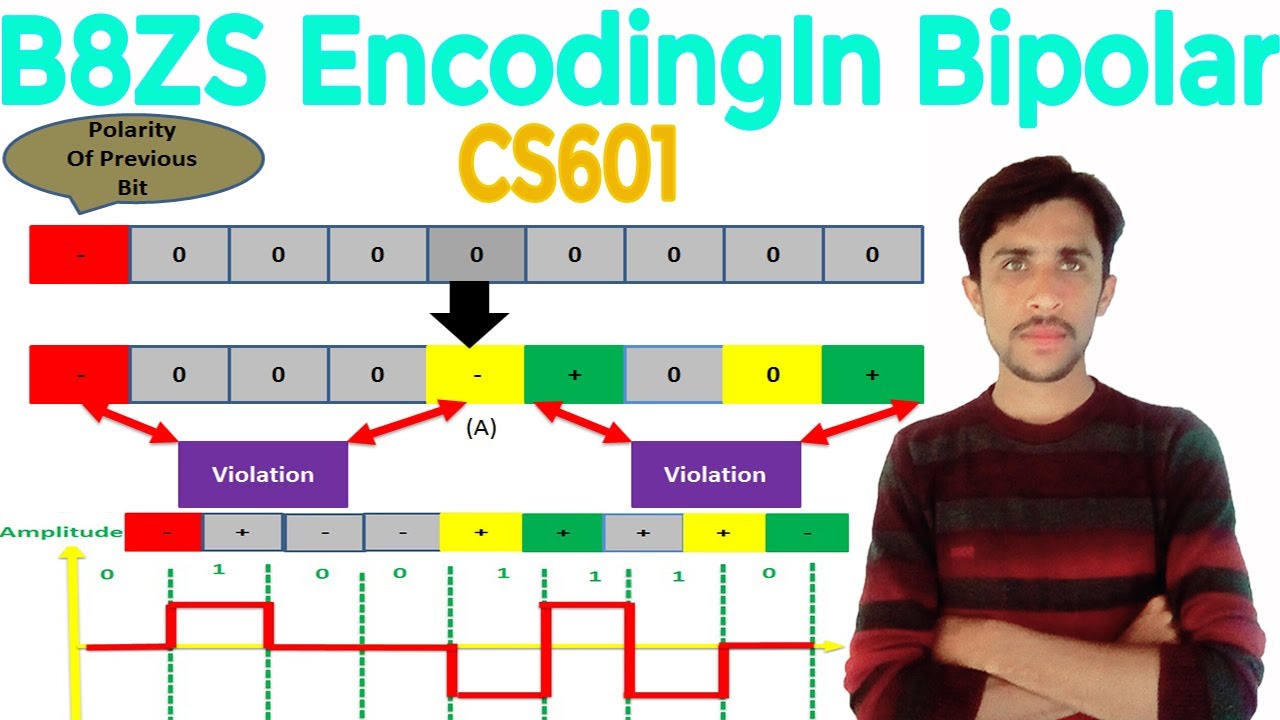 B8ZS EncodingIn Bipolar

CS601

Polarity Of Previous Bit

| - | 0 | 0 | 0 | 0 | 0 | 0 | 0 | 0 |
|---|---|---|---|---|---|---|---|---|

| - | 0 | 0 | 0 | - | + | 0 | 0 | + |
|---|---|---|---|---|---|---|---|---|

(A)

Violation

Violation

Amplitude

| - | + | - | - | + | + | + | + | - |
|---|---|---|---|---|---|---|---|---|

0 1 0 0 1 1 1 0